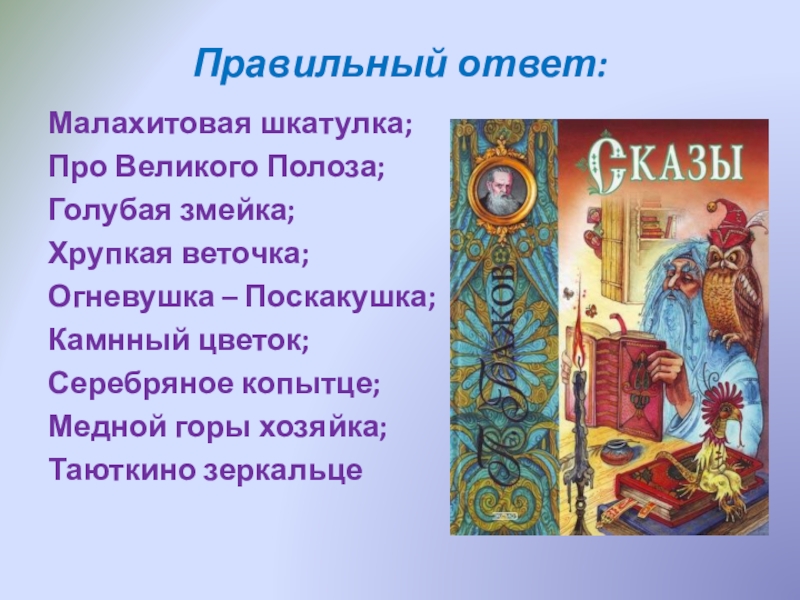 Правильный ответ:

Малахитовая шкатулка;
Про Великого Полоза;
Голубая змейка;
Хрупкая веточка;
Огневушка – Поскакушка;
Камнный цветок;
Серебряное копытце;
Медной горы хозяйка;
Таюткино зеркальце

П. Бажов

Сказы